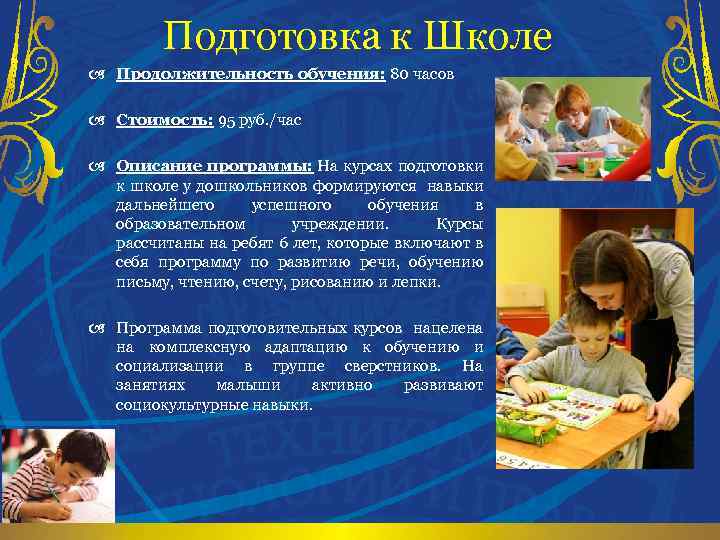 Подготовка к Школе

Продолжительность обучения: 80 часов

Стоимость: 95 руб./час

Описание программы: На курсах подготовки к школе у дошкольников формируются навыки дальнейшего успешного обучения в образовательном учреждении. Курсы рассчитаны на ребят 6 лет, которые включают в себя программу по развитию речи, обучению письму, чтению, счету, рисованию и лепки.

Программа подготовительных курсов нацелена на комплексную адаптацию к обучению и социализации в группе сверстников. На занятиях малыши активно развивают социокультурные навыки.